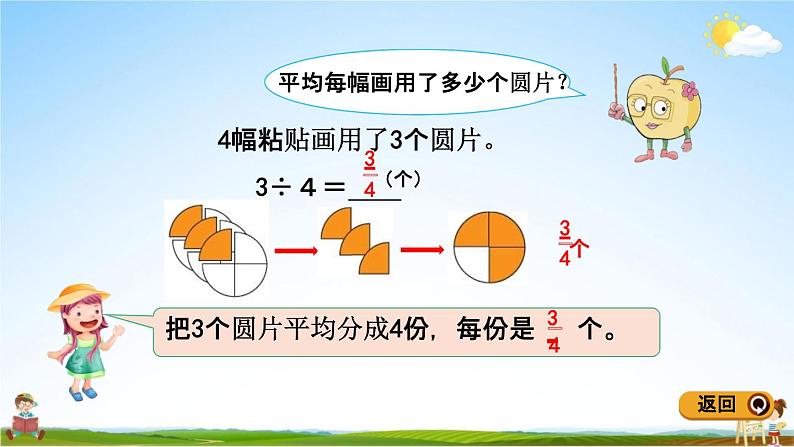 平均每幅画用了多少个圆片？

4幅粘贴画用了3个圆片。

$3 \div 4 = \frac{3}{4}$（个）

$\frac{3}{4}$个

把3个圆片平均分成4份，每份是 $\frac{3}{4}$ 个。

返回